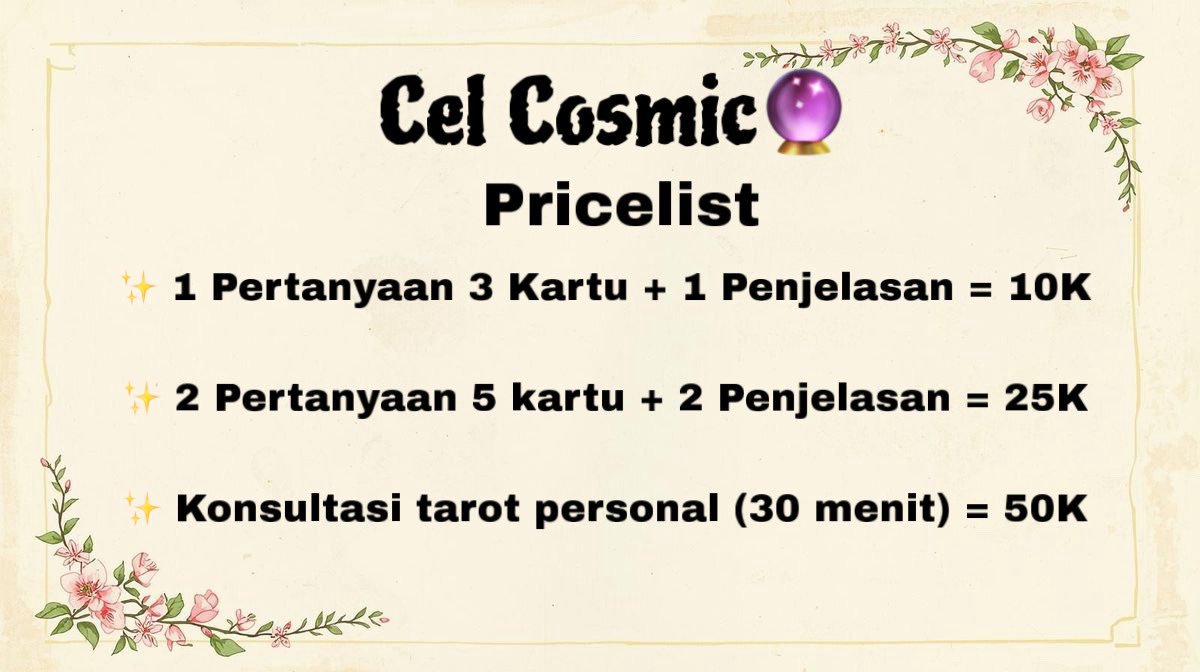 Cel Cosmic🔮
Pricelist

✨ 1 Pertanyaan 3 Kartu + 1 Penjelasan = 10K

✨ 2 Pertanyaan 5 kartu + 2 Penjelasan = 25K

✨ Konsultasi tarot personal (30 menit) = 50K